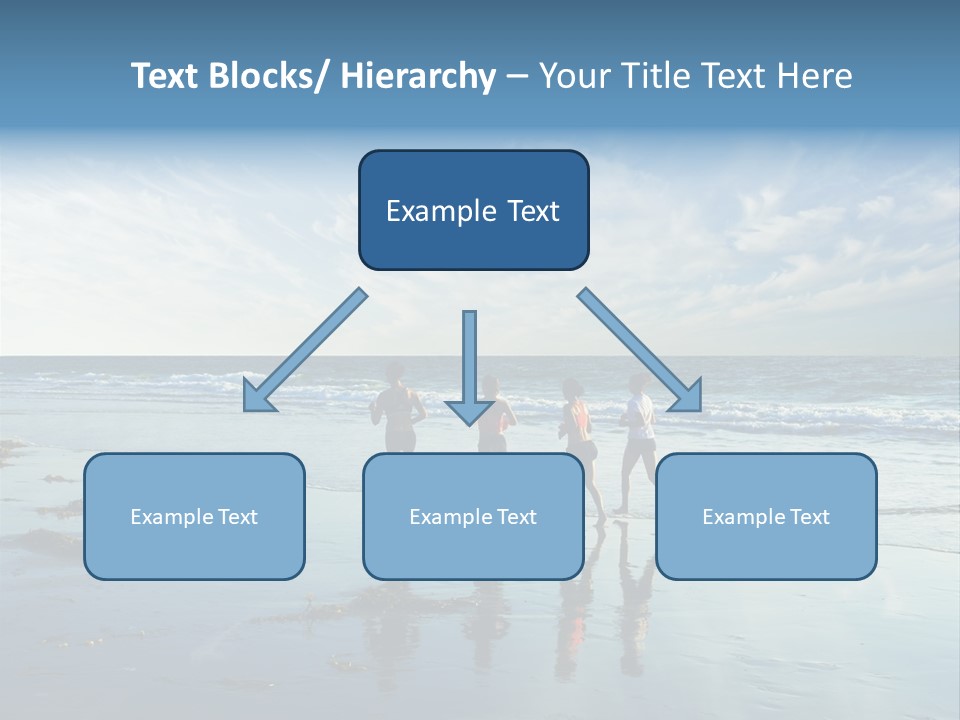 Text Blocks/ Hierarchy – Your Title Text Here

Example Text

Example Text

Example Text

Example Text